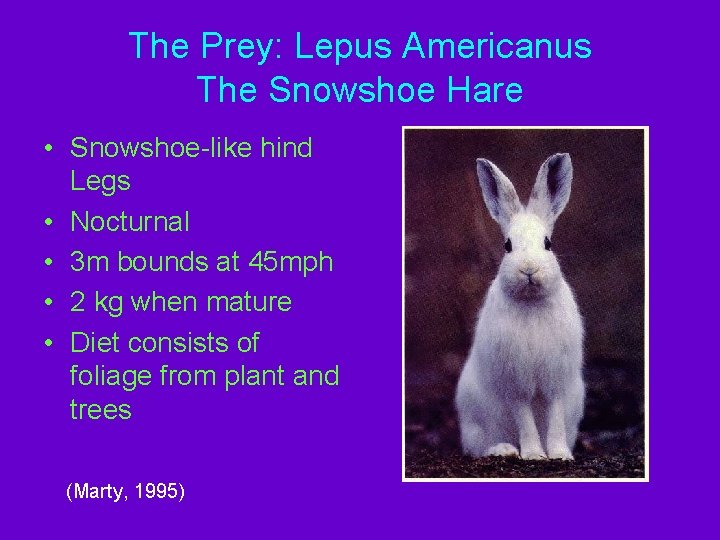 The Prey: Lepus Americanus
The Snowshoe Hare

• Snowshoe-like hind Legs
• Nocturnal
• 3m bounds at 45mph
• 2 kg when mature
• Diet consists of foliage from plant and trees

(Marty, 1995)